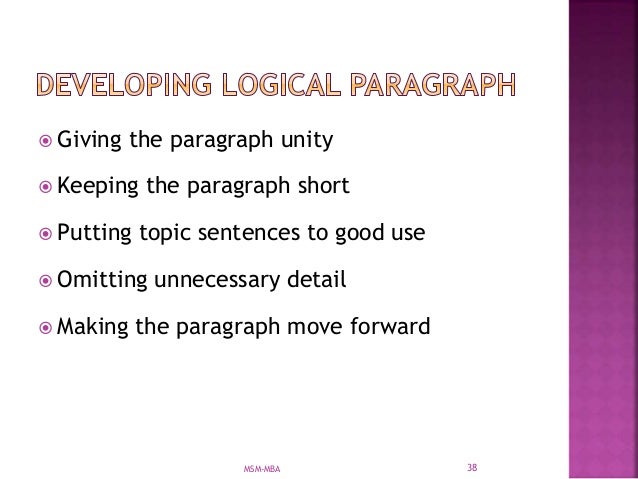 DEVELOPING LOGICAL PARAGRAPH

Giving the paragraph unity

Keeping the paragraph short

Putting topic sentences to good use

Omitting unnecessary detail

Making the paragraph move forward

MSM-MBA

38